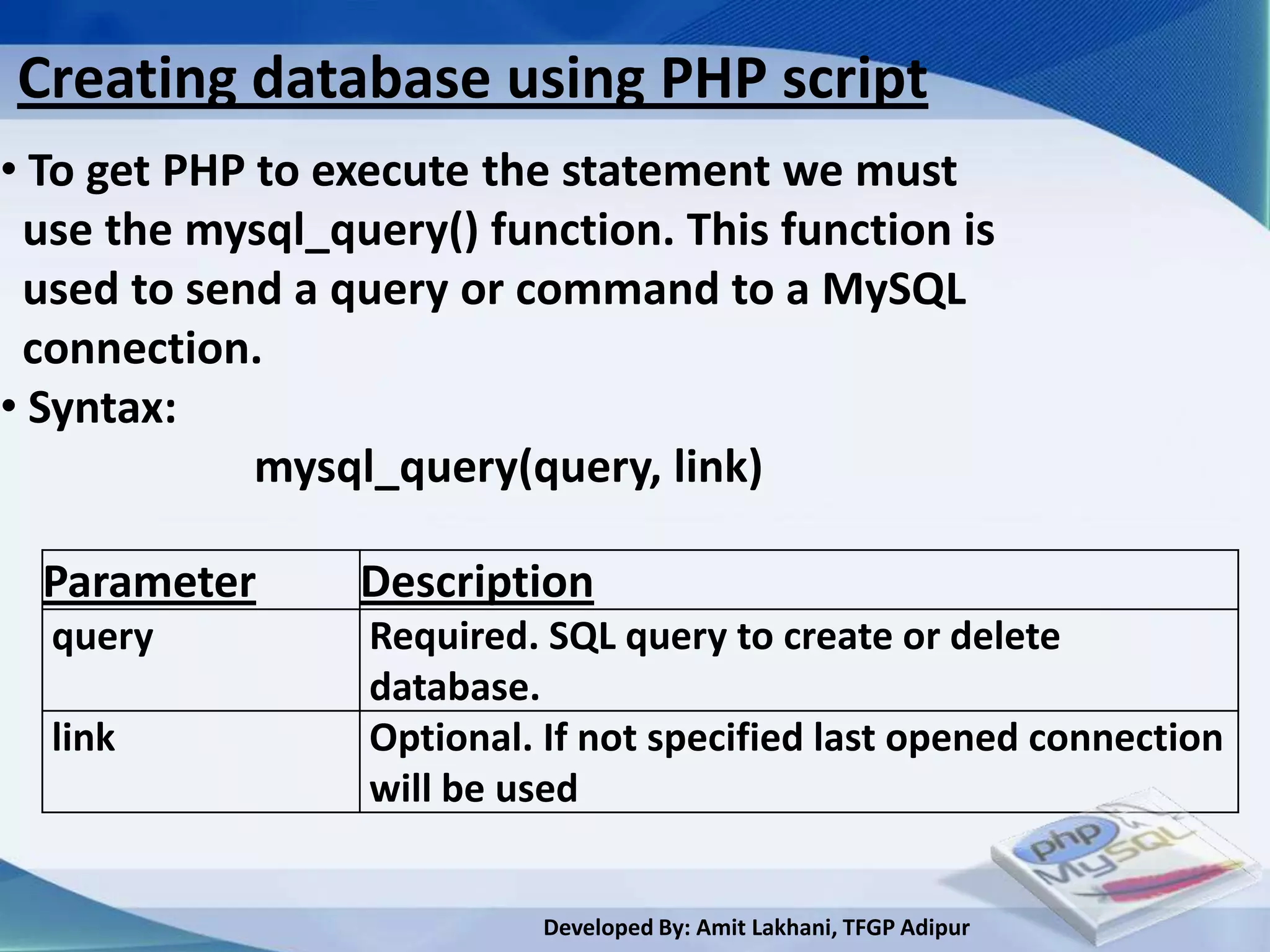 Creating database using PHP script

• To get PHP to execute the statement we must use the mysql_query() function. This function is used to send a query or command to a MySQL connection.

• Syntax:

mysql_query(query, link)

| Parameter | Description |
|---|---|
| query | Required. SQL query to create or delete database. |
| link | Optional. If not specified last opened connection will be used |

php MySQL

Developed By: Amit Lakhani, TFGP Adipur